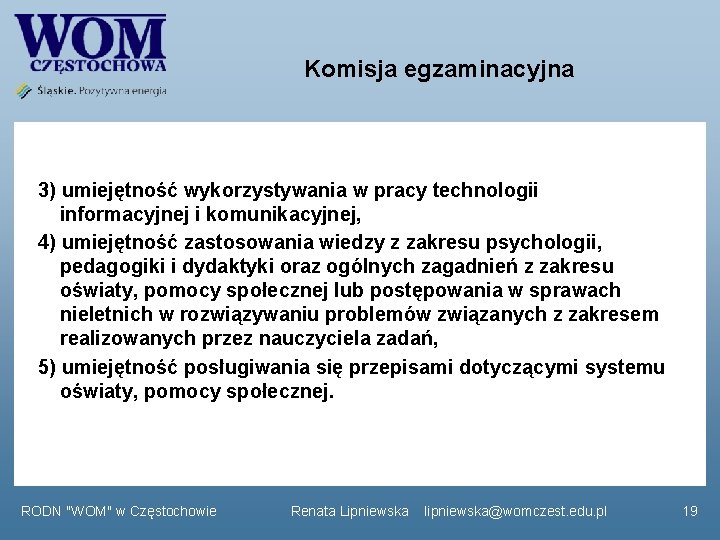 WOM
CZĘSTOCHOWA
Śląskie. Pozytywna energia

Komisja egzaminacyjna

3) umiejętność wykorzystywania w pracy technologii informacyjnej i komunikacyjnej,

4) umiejętność zastosowania wiedzy z zakresu psychologii, pedagogiki i dydaktyki oraz ogólnych zagadnień z zakresu oświaty, pomocy społecznej lub postępowania w sprawach nieletnich w rozwiązywaniu problemów związanych z zakresem realizowanych przez nauczyciela zadań,

5) umiejętność posługiwania się przepisami dotyczącymi systemu oświaty, pomocy społecznej.

RODN "WOM" w Częstochowie Renata Lipniewska lipniewska@womczest.edu.pl 19